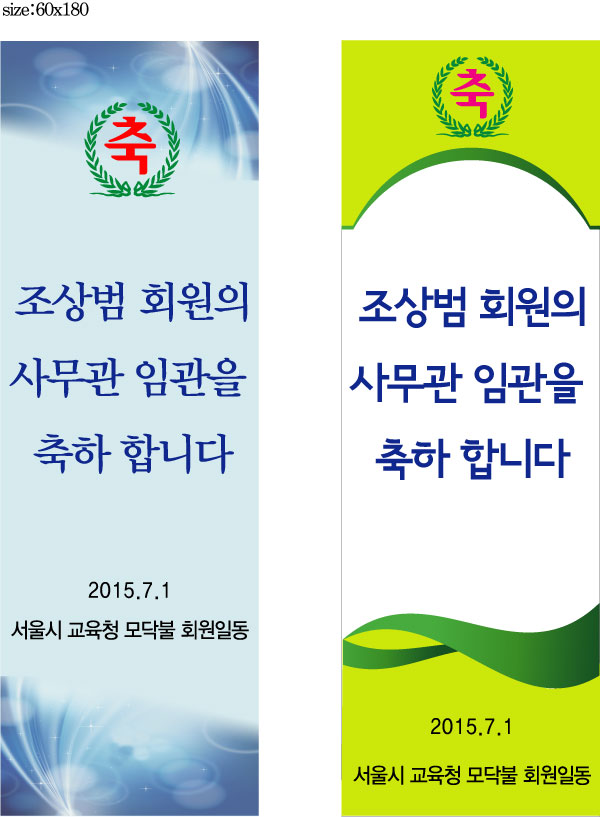 size:60x180

축

조상범 회원의
사무관 임관을
축하 합니다

2015.7.1
서울시 교육청 모닥불 회원일동

축

조상범 회원의
사무관 임관을
축하 합니다

2015.7.1
서울시 교육청 모닥불 회원일동